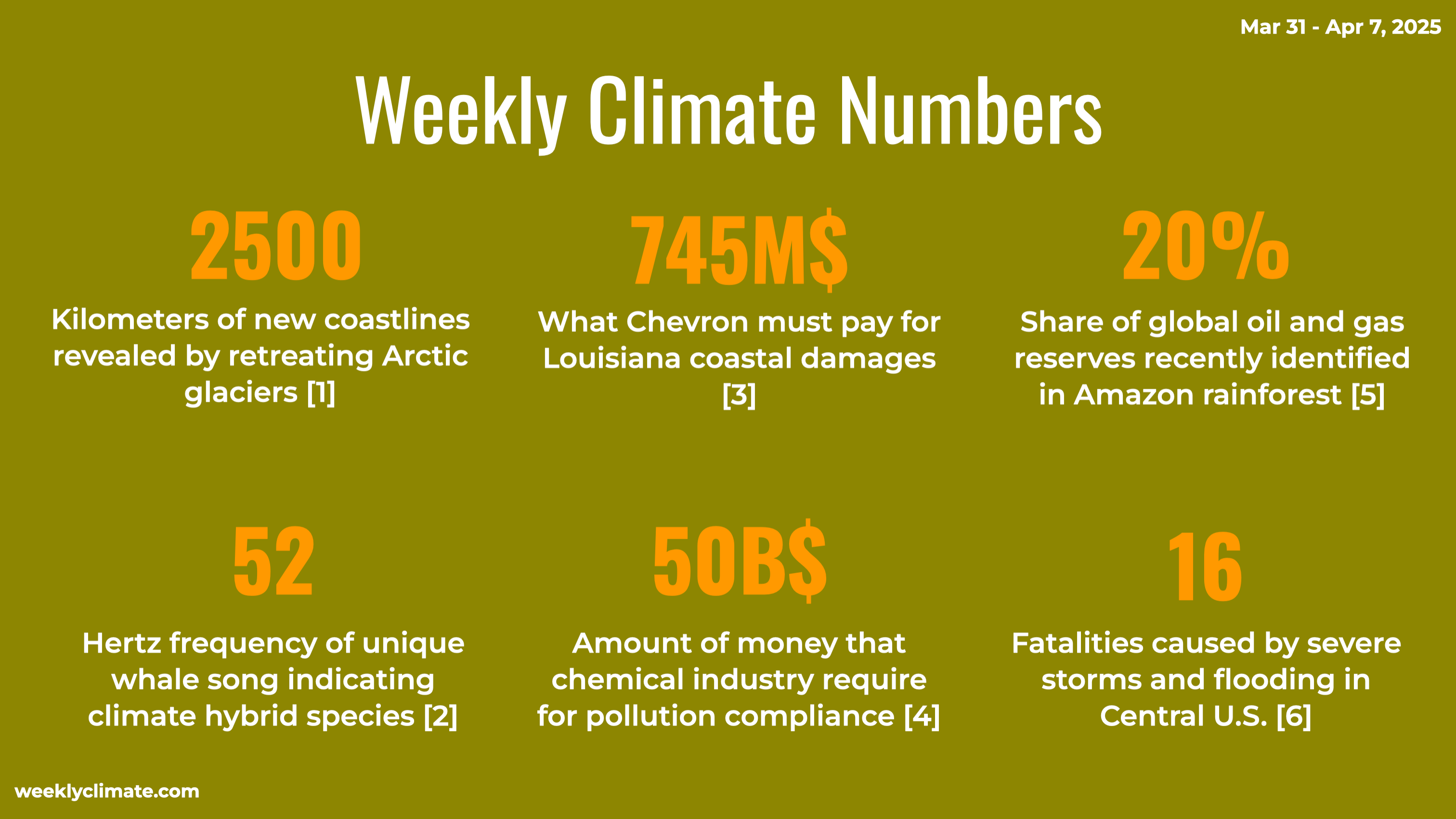 Mar 31 - Apr 7, 2025

Weekly Climate Numbers

2500

Kilometers of new coastlines revealed by retreating Arctic glaciers [1]

745M$

What Chevron must pay for Louisiana coastal damages [3]

20%

Share of global oil and gas reserves recently identified in Amazon rainforest [5]

52

Hertz frequency of unique whale song indicating climate hybrid species [2]

50B$

Amount of money that chemical industry require for pollution compliance [4]

16

Fatalities caused by severe storms and flooding in Central U.S. [6]

weeklyclimate.com